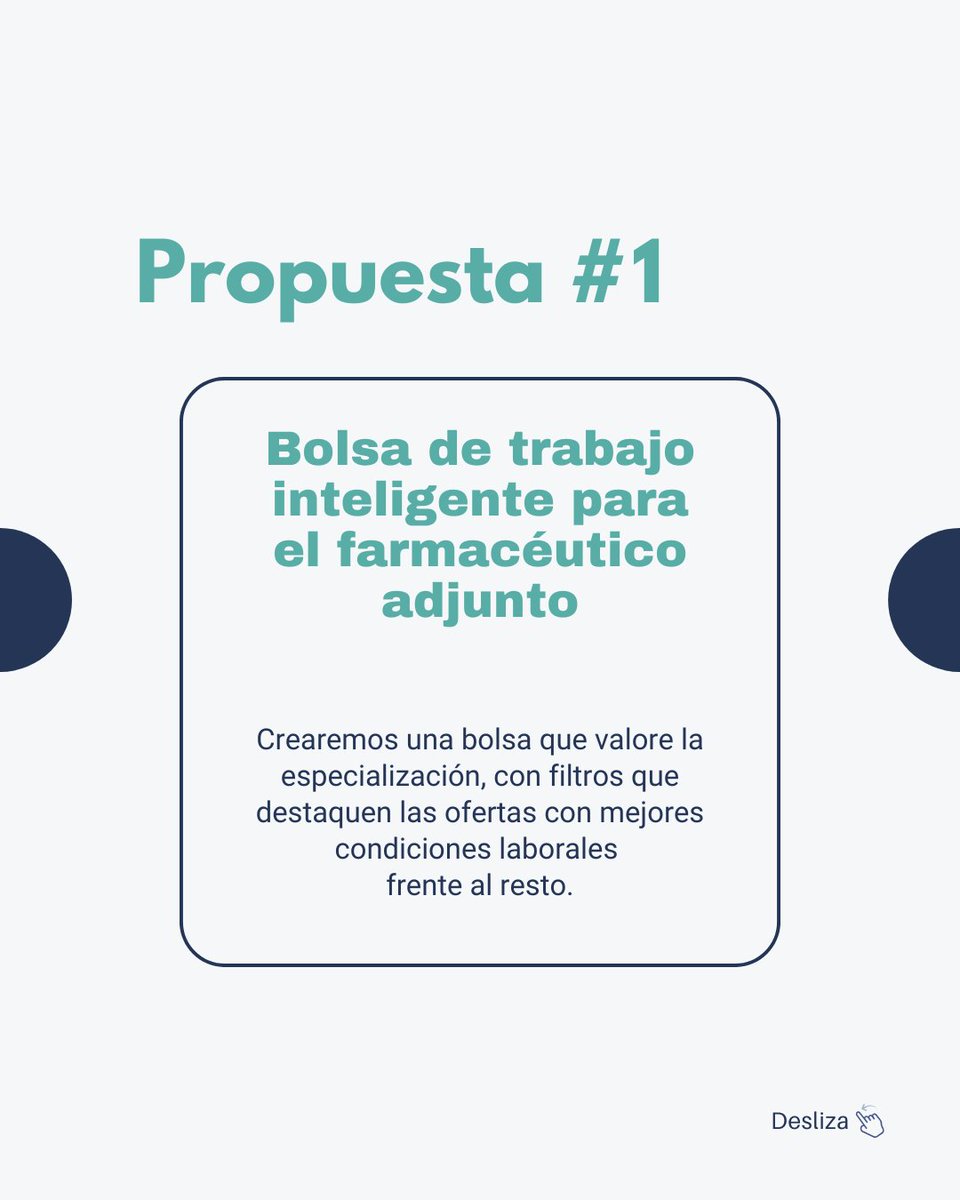 Propuesta #1

Bolsa de trabajo inteligente para el farmacéutico adjunto

Crearemos una bolsa que valore la especialización, con filtros que destaquen las ofertas con mejores condiciones laborales frente al resto.

Desliza